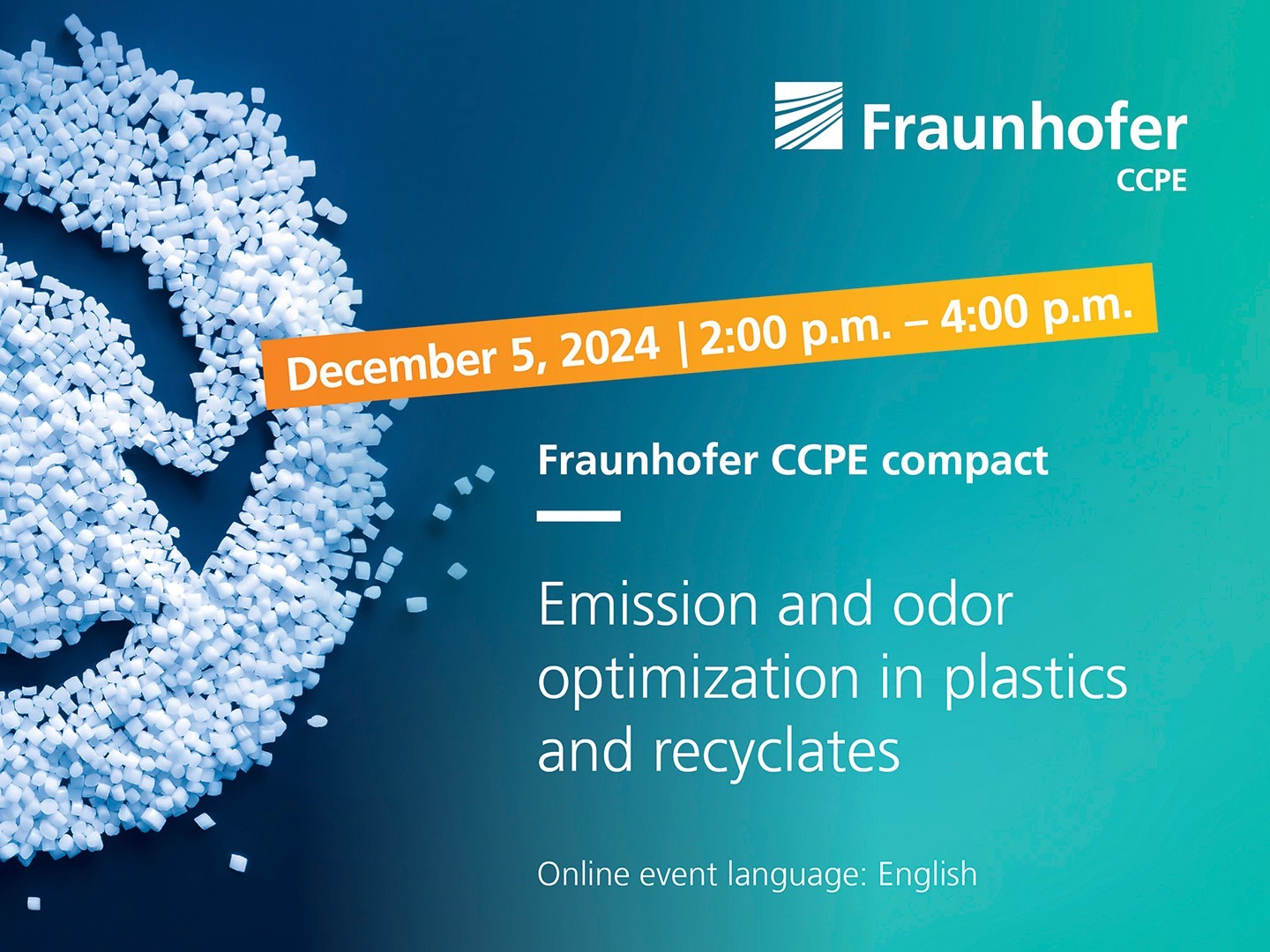 Fraunhofer
CCPE

December 5, 2024 | 2:00 p.m. – 4:00 p.m.

Fraunhofer CCPE compact

Emission and odor optimization in plastics and recyclates

Online event language: English